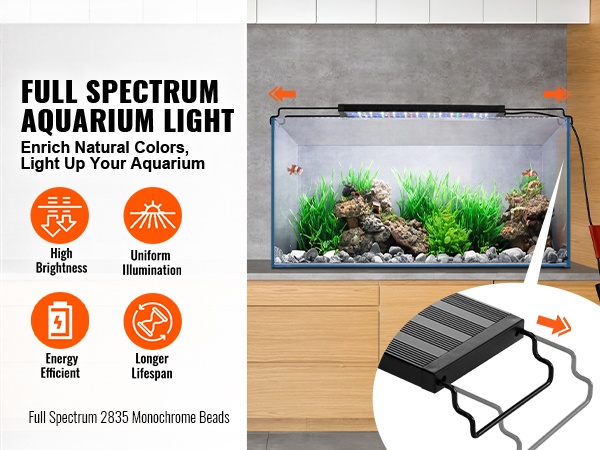 FULL SPECTRUM AQUARIUM LIGHT

Enrich Natural Colors, Light Up Your Aquarium

High Brightness

Uniform Illumination

Energy Efficient

Longer Lifespan

Full Spectrum 2835 Monochrome Beads